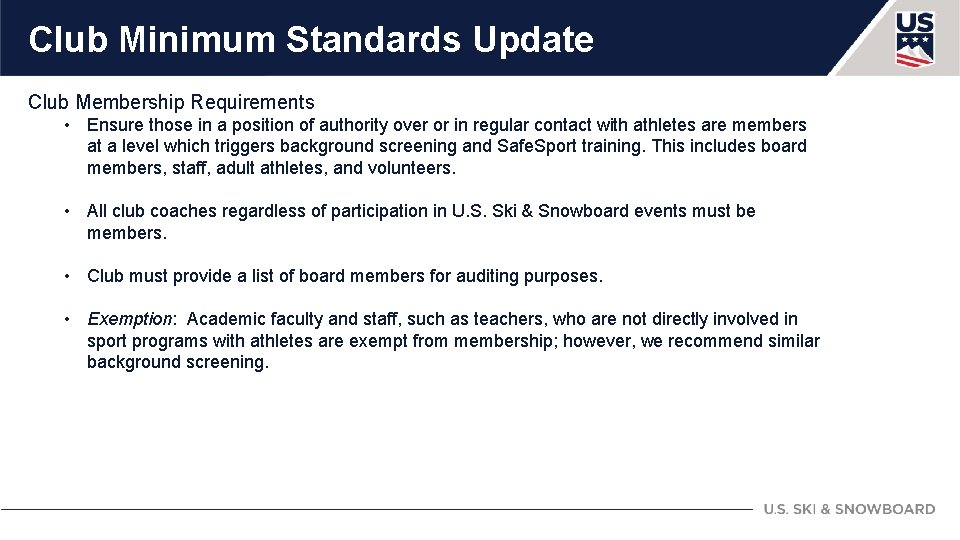 Club Minimum Standards Update

US

Club Membership Requirements

• Ensure those in a position of authority over or in regular contact with athletes are members at a level which triggers background screening and SafeSport training. This includes board members, staff, adult athletes, and volunteers.

• All club coaches regardless of participation in U.S. Ski & Snowboard events must be members.

• Club must provide a list of board members for auditing purposes.

• Exemption: Academic faculty and staff, such as teachers, who are not directly involved in sport programs with athletes are exempt from membership; however, we recommend similar background screening.

U.S. SKI & SNOWBOARD